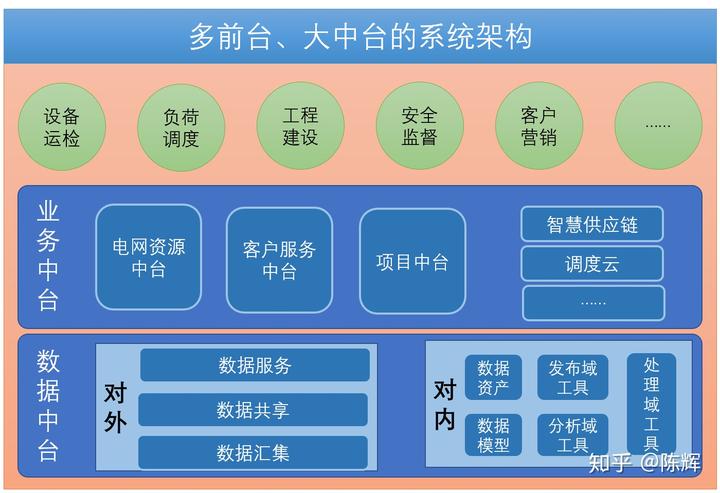 多前台、大中台的系统架构

设备运检

负荷调度

工程建设

安全监督

客户营销

......

业务中台

电网资源中台

客户服务中台

项目中台

智慧供应链

调度云

......

数据中台

对外

数据服务

数据共享

数据汇集

对内

数据资产

发布域工具

处理域工具

数据模型

分析域工具

知乎 @陈辉